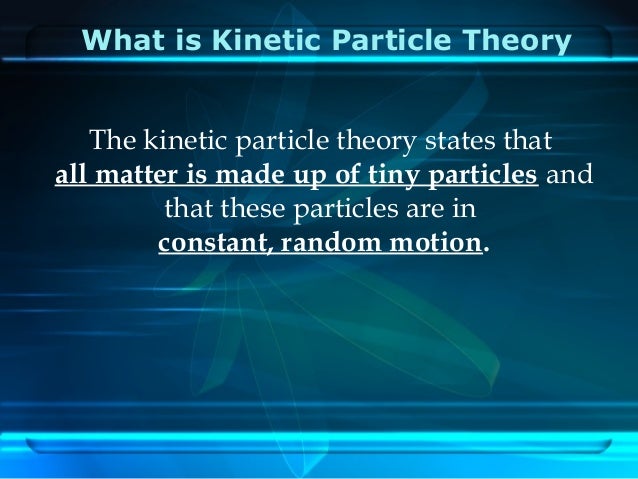 What is Kinetic Particle Theory

The kinetic particle theory states that all matter is made up of tiny particles and that these particles are in constant, random motion.